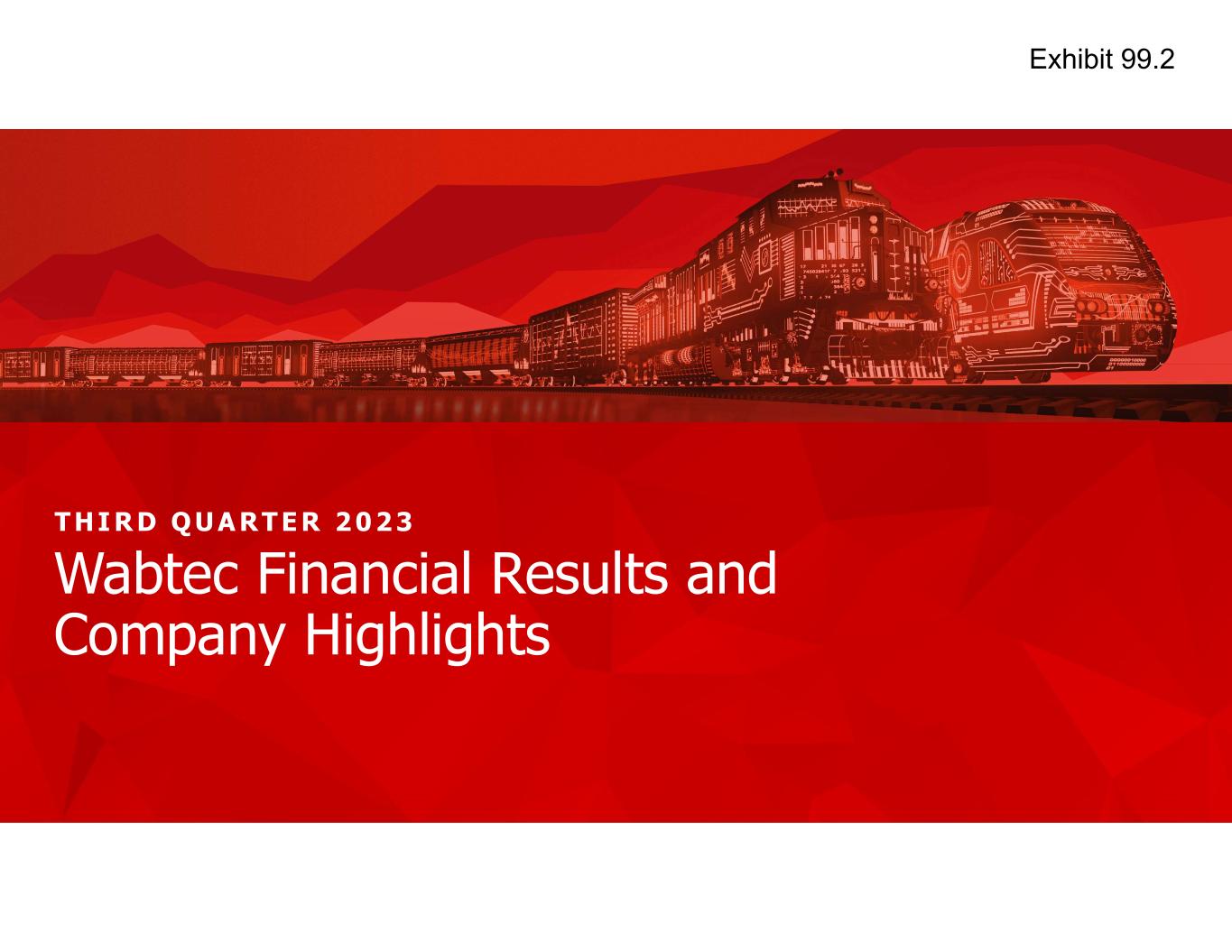 Exhibit 99.2

THIRD QUARTER 2023

Wabtec Financial Results and Company Highlights